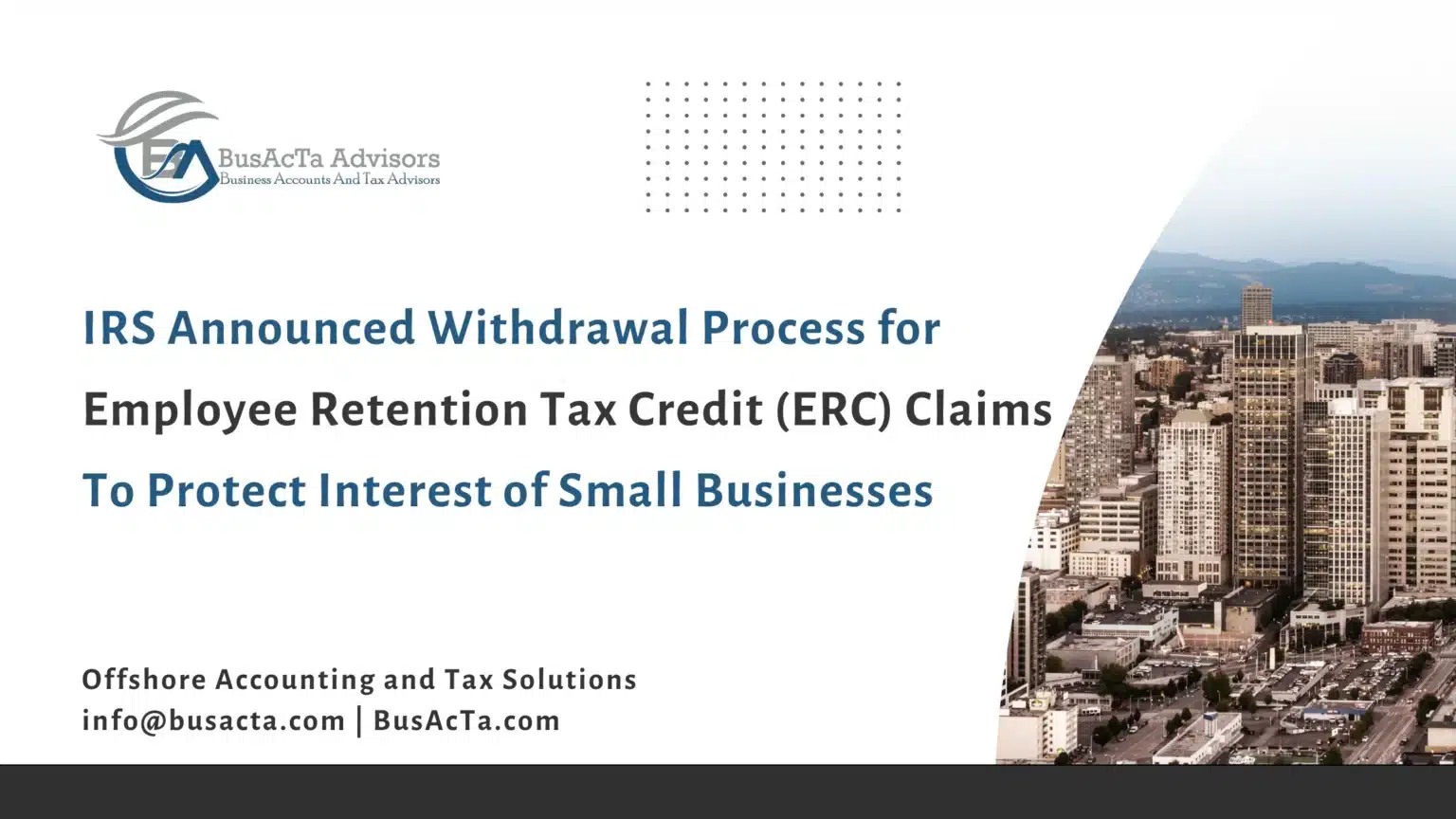 BusAcTa Advisors
Business Accounts And Tax Advisors

IRS Announced Withdrawal Process for
Employee Retention Tax Credit (ERC) Claims
To Protect Interest of Small Businesses

Offshore Accounting and Tax Solutions
info@busacta.com | BusAcTa.com